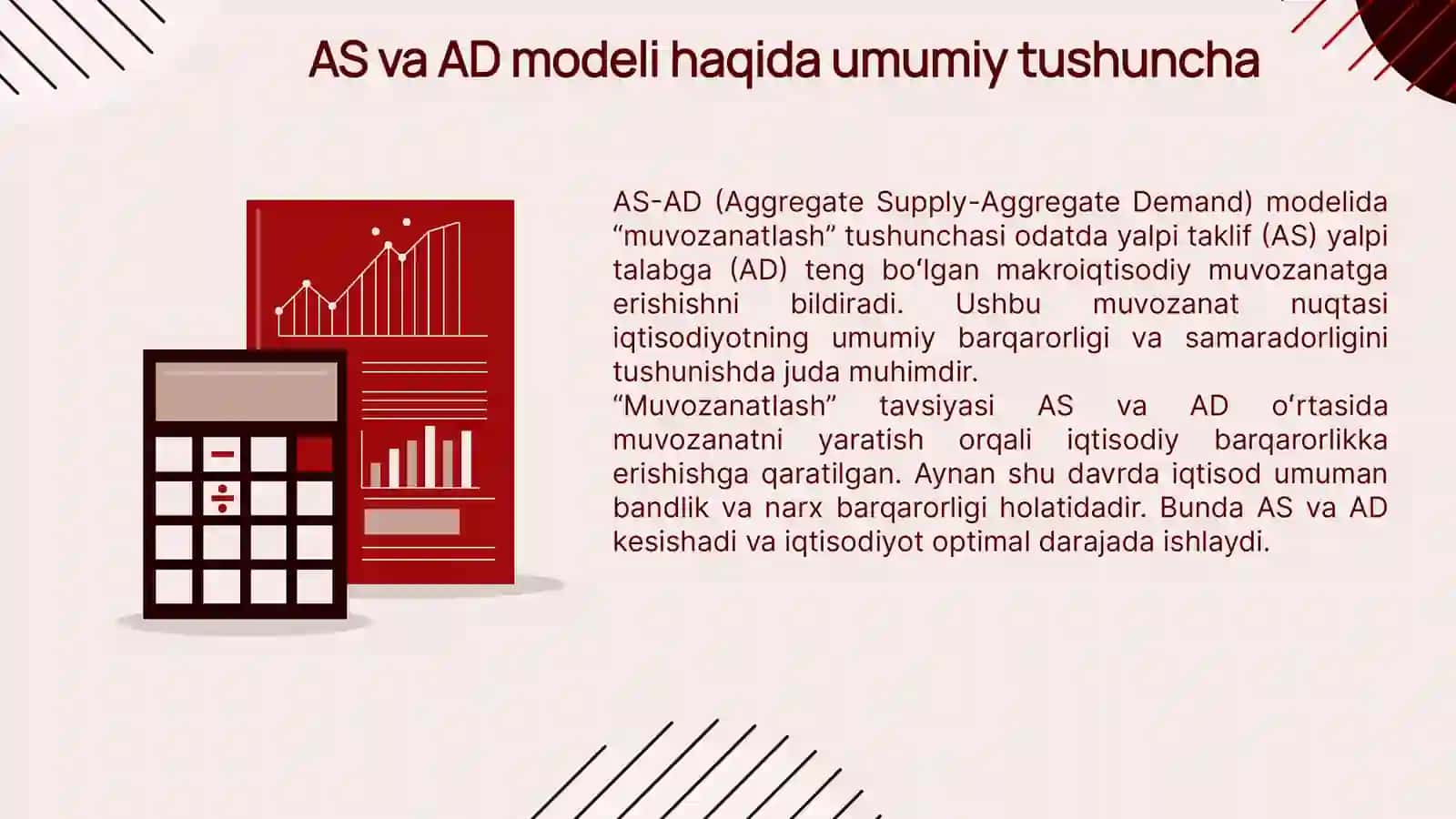 AS va AD modeli haqida umumiy tushuncha

AS-AD (Aggregate Supply-Aggregate Demand) modelida “muvozanatlash” tushunchasi odatda yalpi taklif (AS) yalpi talabga (AD) teng bo‘lgan makroiqtisodiy muvozanatga erishishni bildiradi. Ushbu muvozanat nuqtasi iqtisodiyotning umumiy barqarorligi va samaradorligini tushunishda juda muhimdir.
“Muvozanatlash” tavsiyasi AS va AD o‘rtasida muvozanatni yaratish orqali iqtisodiy barqarorlikka erishishga qaratilgan. Aynan shu davrda iqtisod umuman bandlik va narx barqarorligi holatidadir. Bunda AS va AD kesishadi va iqtisodiyot optimal darajada ishlaydi.